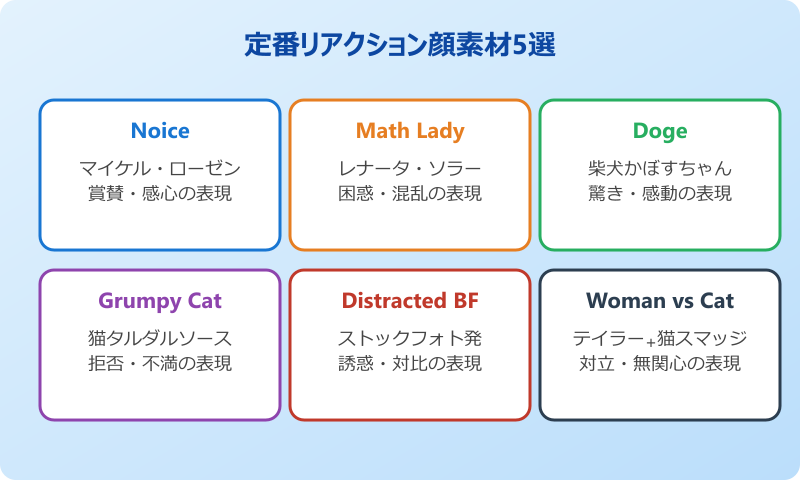 定番リアクション顔素材5選

Noice
マイケル・ローゼン
賞賛・感心の表現

Math Lady
レナータ・ソラー
困惑・混乱の表現

Doge
柴犬かぼすちゃん
驚き・感動の表現

Grumpy Cat
猫タルダルソース
拒否・不満の表現

Distracted BF
ストックフォト発
誘惑・対比の表現

Woman vs Cat
テイラー+猫スマッジ
対立・無関心の表現